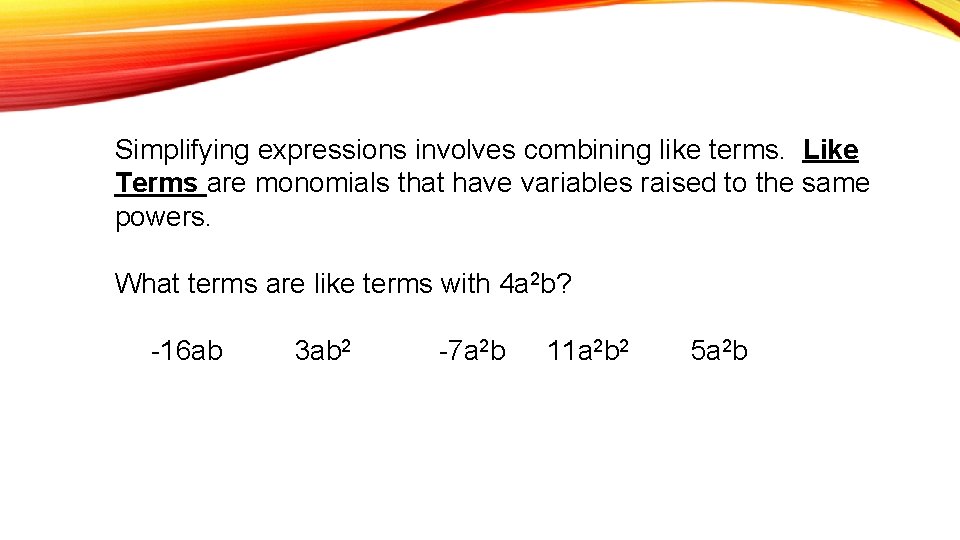 Simplifying expressions involves combining like terms. Like Terms are monomials that have variables raised to the same powers.

What terms are like terms with $4a^2b$?

$-16ab$ $3ab^2$ $-7a^2b$ $11a^2b^2$ $5a^2b$